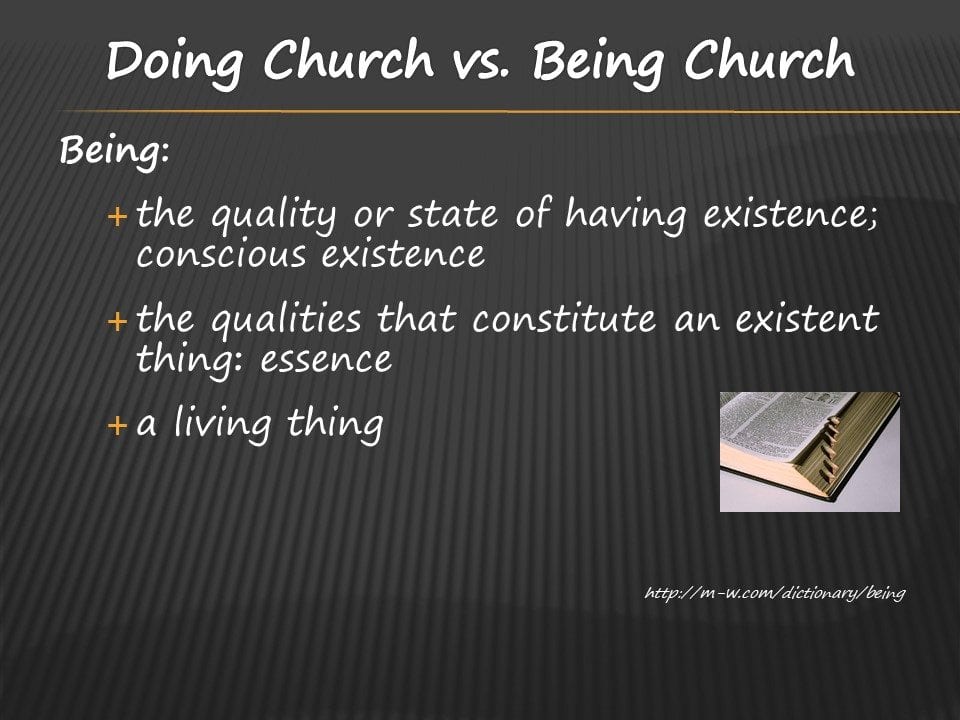 Doing Church vs. Being Church

Being:

+ the quality or state of having existence; conscious existence

+ the qualities that constitute an existent thing: essence

+ a living thing

http://m-w.com/dictionary/being